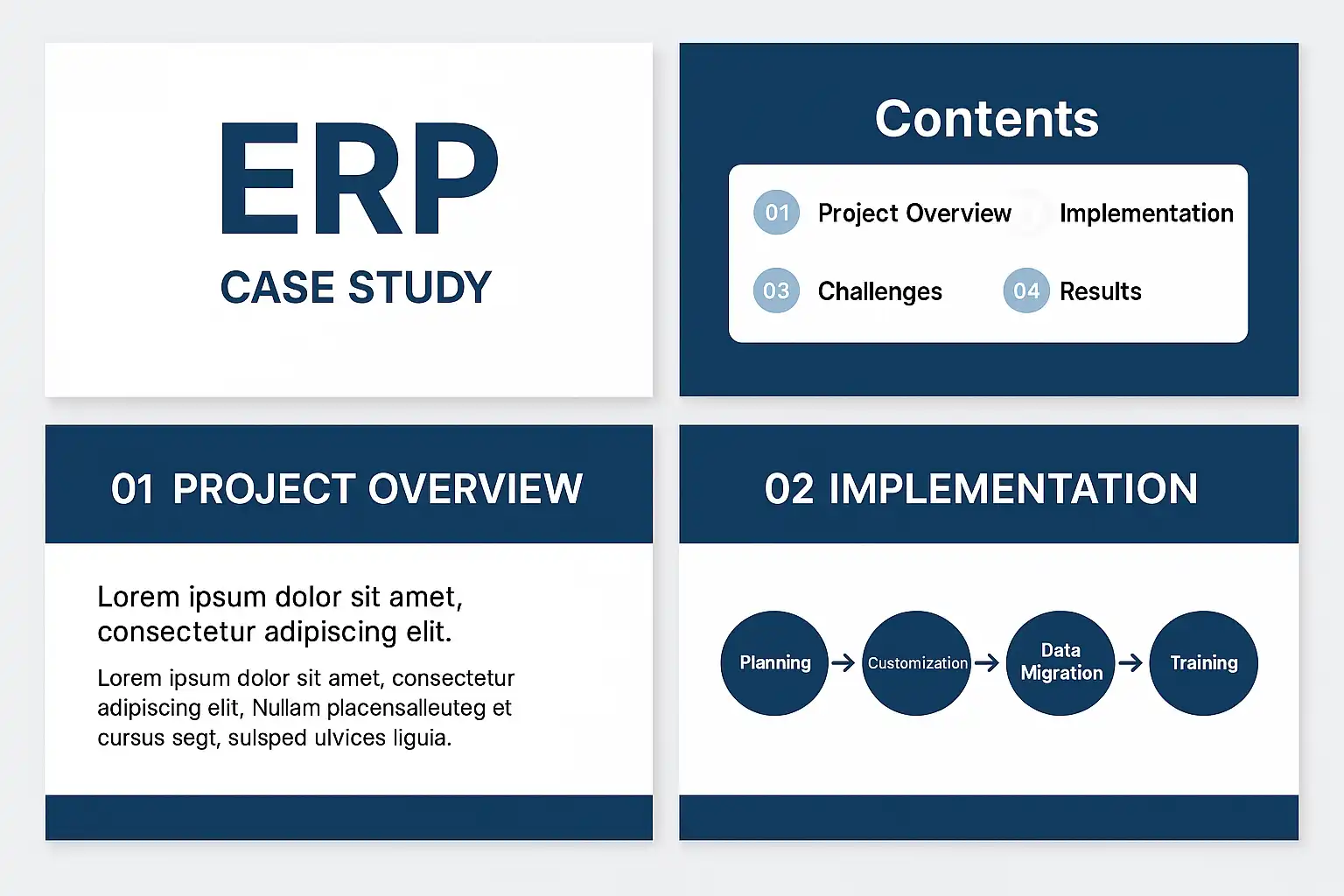 ERP
CASE STUDY

Contents

01 Project Overview
Implementation
03 Challenges
04 Results

01 PROJECT OVERVIEW

Lorem ipsum dolor sit amet, consectetur adipiscing elit.

Lorem ipsum dolor sit amet, consectetur adipiscing elit, Nullam placensalleuteg et cursus segt, sulsped ulvices liguia.

02 IMPLEMENTATION

Planning → Customization → Data Migration → Training